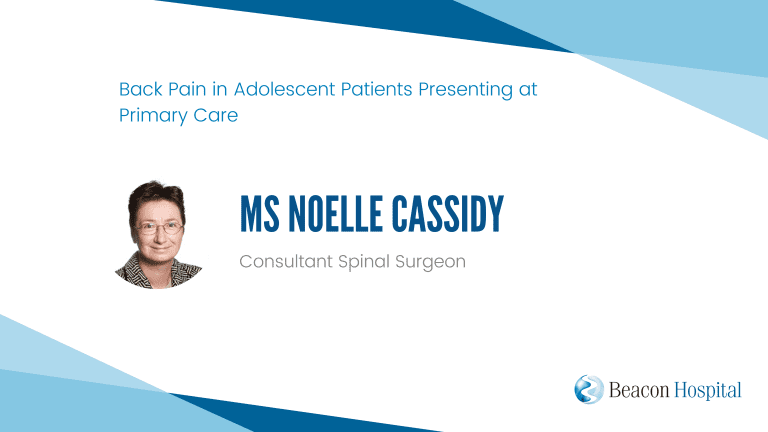 Back Pain in Adolescent Patients Presenting at Primary Care

MS NOELLE CASSIDY

Consultant Spinal Surgeon

Beacon Hospital